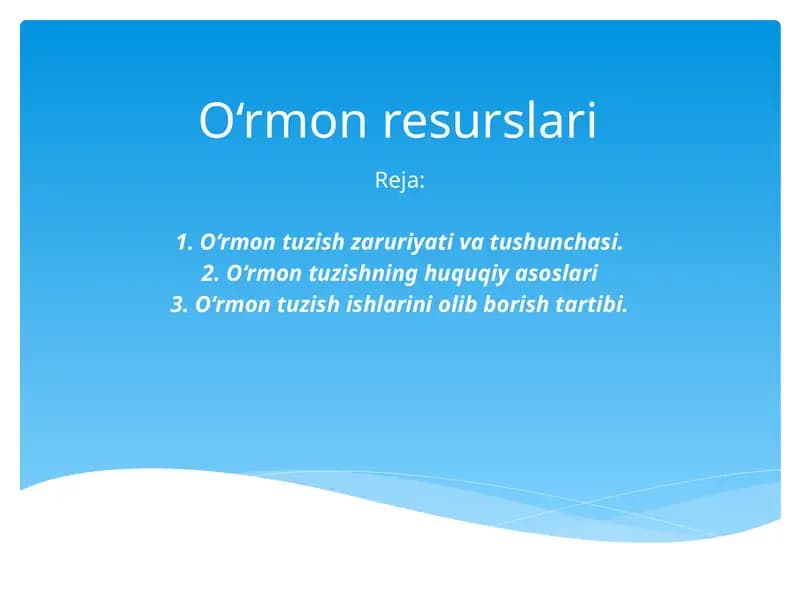 O‘rmon resurslari

Reja:

1. O‘rmon tuzish zaruriyati va tushunchasi.
2. O‘rmon tuzishning huquqiy asoslari
3. O‘rmon tuzish ishlarini olib borish tartibi.